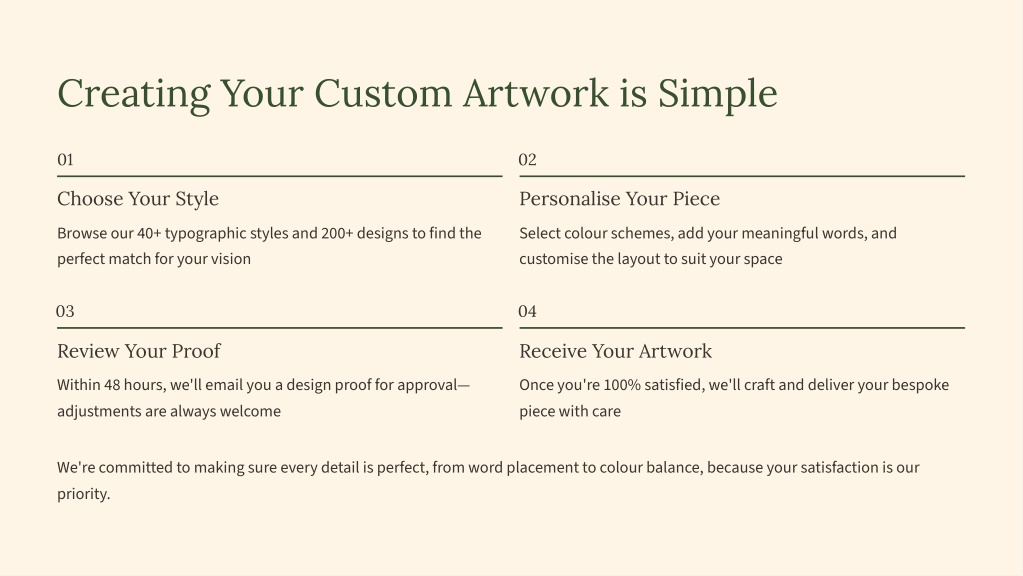 Creating Your Custom Artwork is Simple

01

Choose Your Style

Browse our 40+ typographic styles and 200+ designs to find the perfect match for your vision

02

Personalise Your Piece

Select colour schemes, add your meaningful words, and customise the layout to suit your space

03

Review Your Proof

Within 48 hours, we'll email you a design proof for approval—adjustments are always welcome

04

Receive Your Artwork

Once you're 100% satisfied, we'll craft and deliver your bespoke piece with care

We're committed to making sure every detail is perfect, from word placement to colour balance, because your satisfaction is our priority.